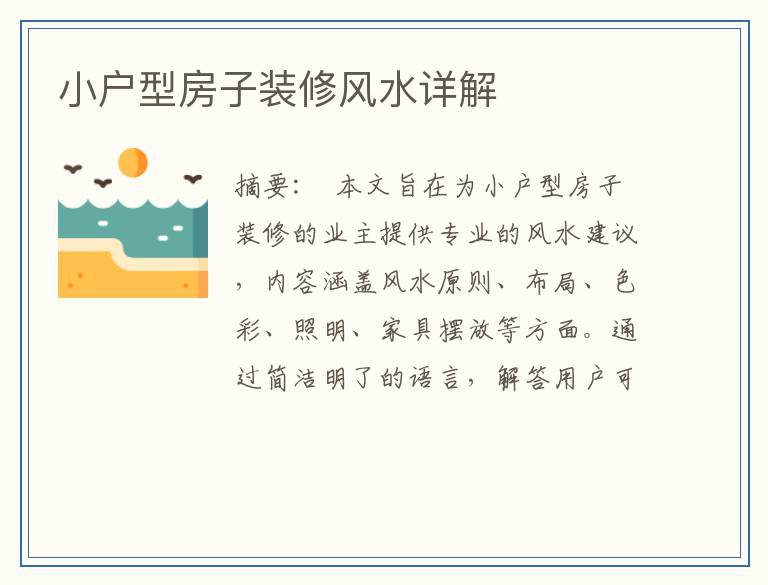 小户型房子装修风水详解

摘要：　本文旨在为小户型房子装修的业主提供专业的风水建议，内容涵盖风水原则、布局、色彩、照明、家具摆放等方面。通过简洁明了的语言，解答用户可